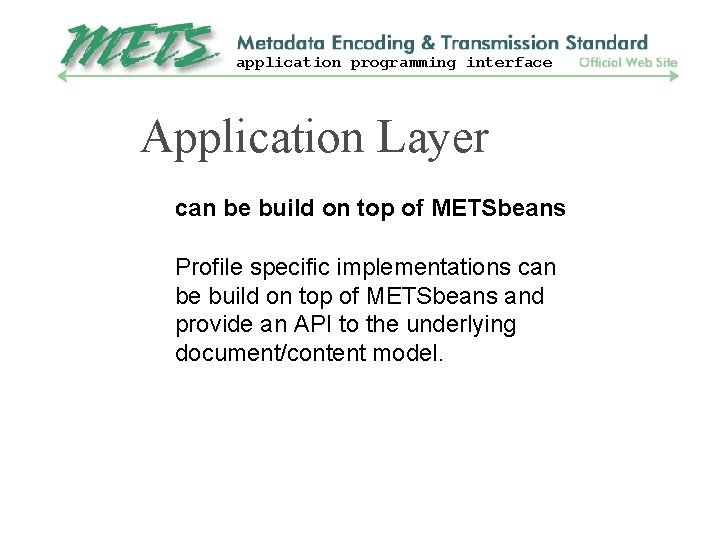 METS Metadata Encoding & Transmission Standard
application programming interface Official Web Site

Application Layer

can be build on top of METSbeans

Profile specific implementations can be build on top of METSbeans and provide an API to the underlying document/content model.